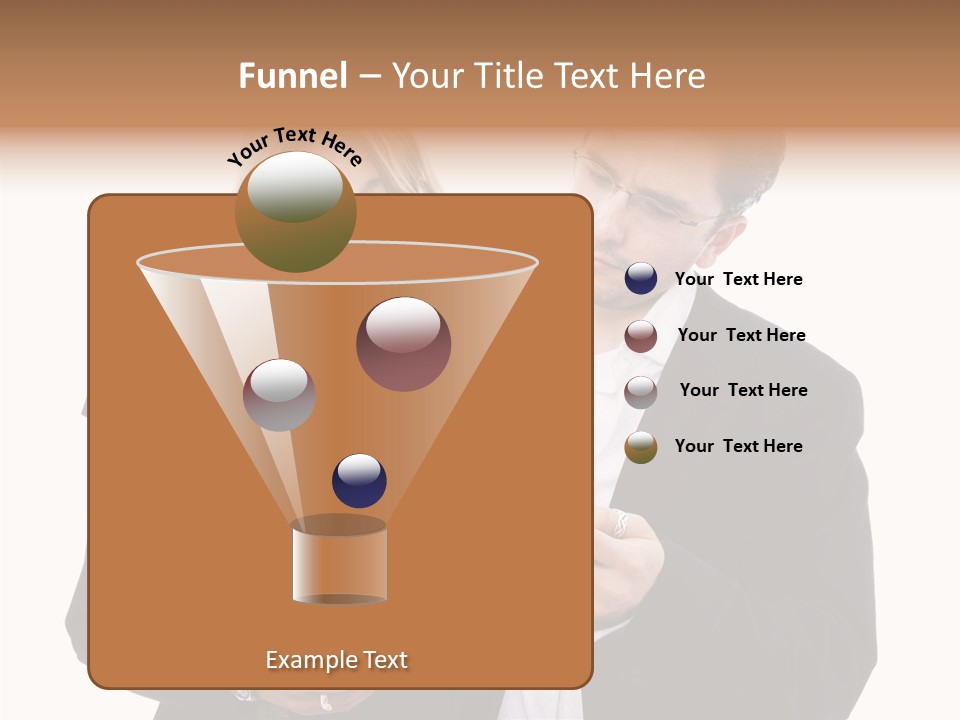 Funnel – Your Title Text Here

Your Text Here

Your Text Here

Your Text Here

Your Text Here

Your Text Here

Example Text